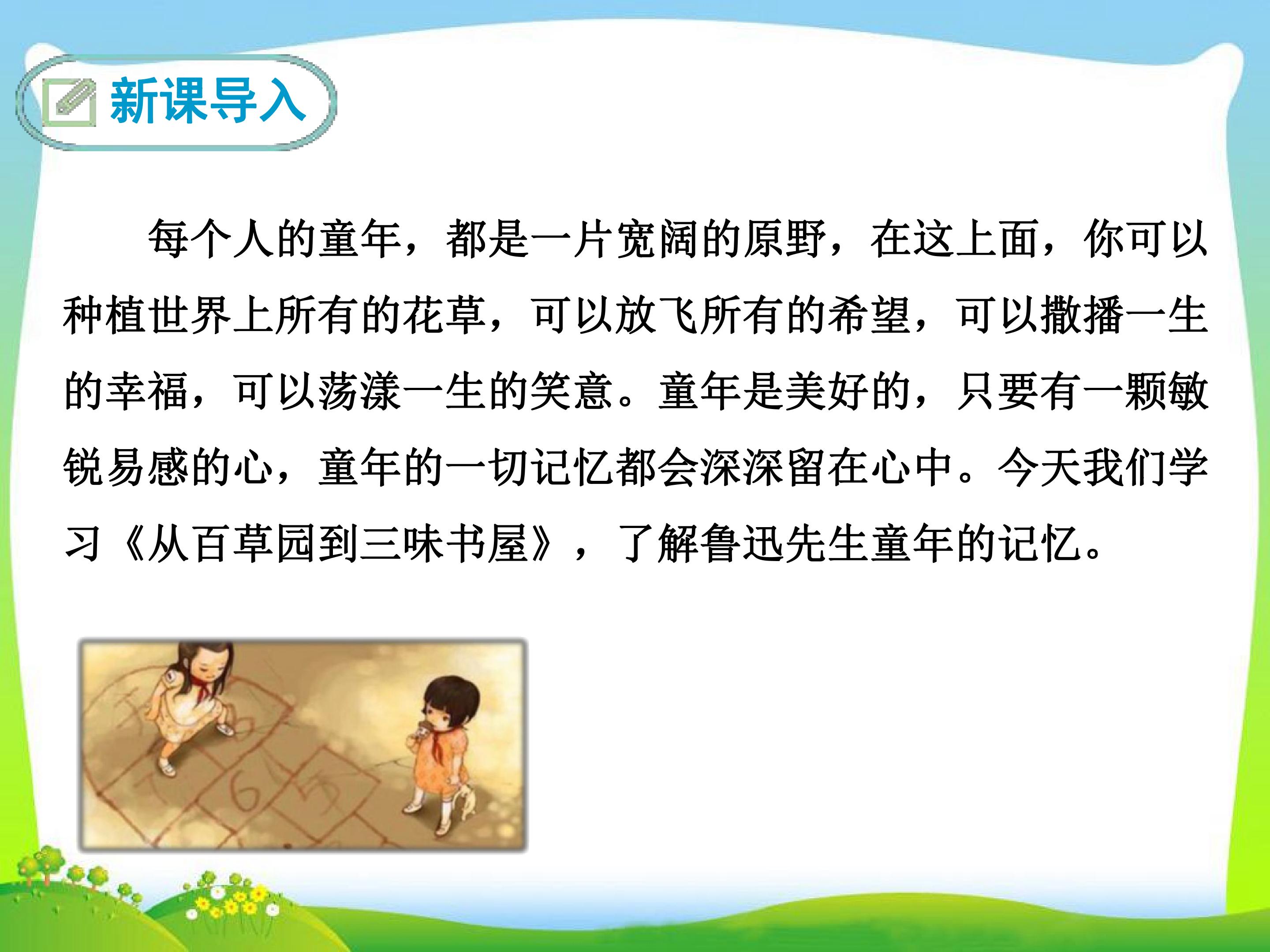 新课导入

每个人的童年，都是一片宽阔的原野，在这上面，你可以种植世界上所有的花草，可以放飞所有的希望，可以撒播一生的幸福，可以荡漾一生的笑意。童年是美好的，只要有一颗敏锐易感的心，童年的一切记忆都会深深留在心中。今天我们学习《从百草园到三味书屋》，了解鲁迅先生童年的记忆。